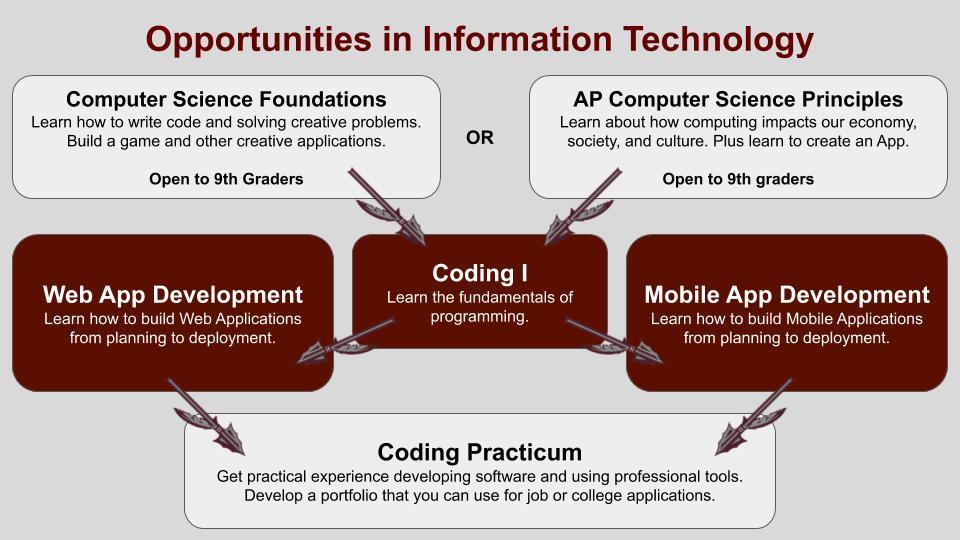 Opportunities in Information Technology

Computer Science Foundations
Learn how to write code and solving creative problems. Build a game and other creative applications.

Open to 9th Graders

OR

AP Computer Science Principles
Learn about how computing impacts our economy, society, and culture. Plus learn to create an App.

Open to 9th graders

Web App Development
Learn how to build Web Applications from planning to deployment.

Coding I
Learn the fundamentals of programming.

Mobile App Development
Learn how to build Mobile Applications from planning to deployment.

Coding Practicum
Get practical experience developing software and using professional tools. Develop a portfolio that you can use for job or college applications.